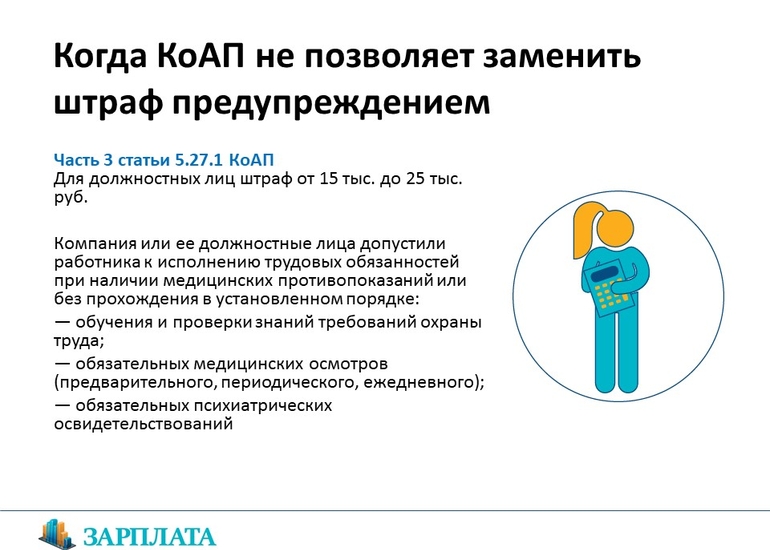 Когда КоАП не позволяет заменить штраф предупреждением

Часть 3 статьи 5.27.1 КоАП
Для должностных лиц штраф от 15 тыс. до 25 тыс. руб.

Компания или ее должностные лица допустили работника к исполнению трудовых обязанностей при наличии медицинских противопоказаний или без прохождения в установленном порядке:

— обучения и проверки знаний требований охраны труда;

— обязательных медицинских осмотров (предварительного, периодического, ежедневного);

— обязательных психиатрических освидетельствований

ЗАРПЛАТА